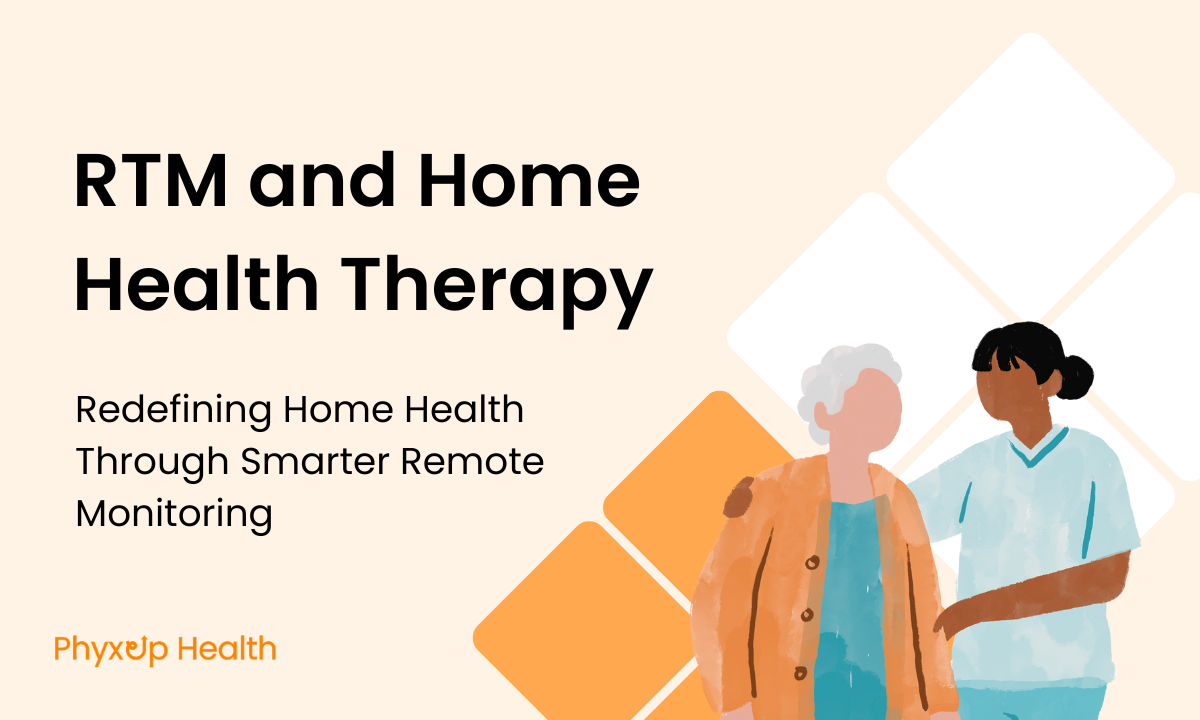 RTM and Home Health Therapy

Redefining Home Health Through Smarter Remote Monitoring

PhyxUp Health